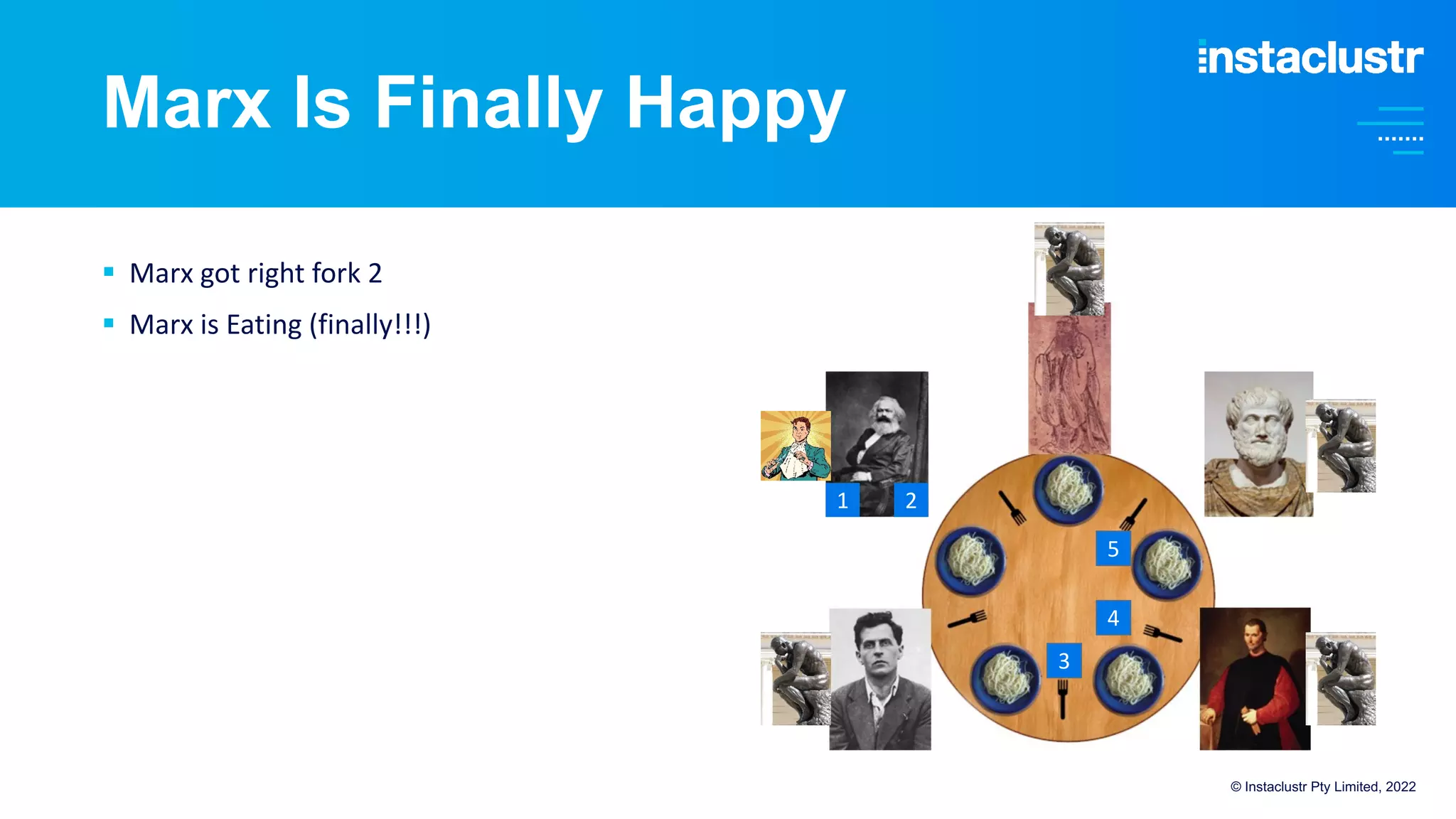 Marx Is Finally Happy

instaclustr

- Marx got right fork 2
- Marx is Eating (finally!!!)

1 2

5

4

3

© Instaclustr Pty Limited, 2022